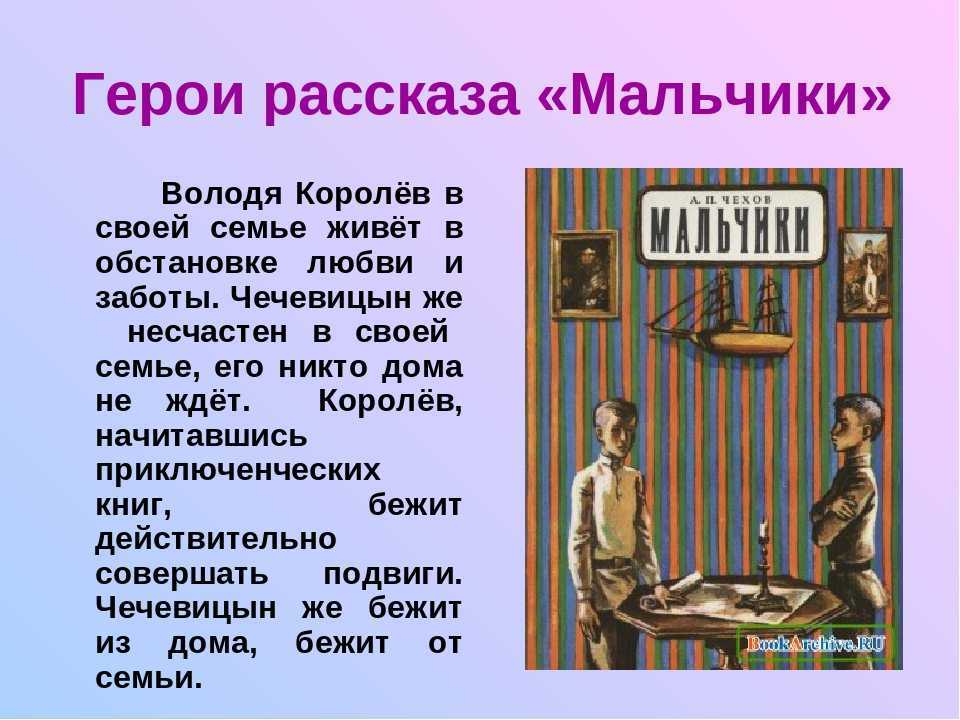 Герои рассказа «Мальчики»

Володя Королёв в своей семье живёт в обстановке любви и заботы. Чечевицын же несчастен в своей семье, его никто дома не ждёт. Королёв, начитавшись приключенческих книг, бежит действительно совершать подвиги. Чечевицын же бежит из дома, бежит от семьи.

А. П. ЧЕХОВ
МАЛЬЧИКИ

BookArchive.RU